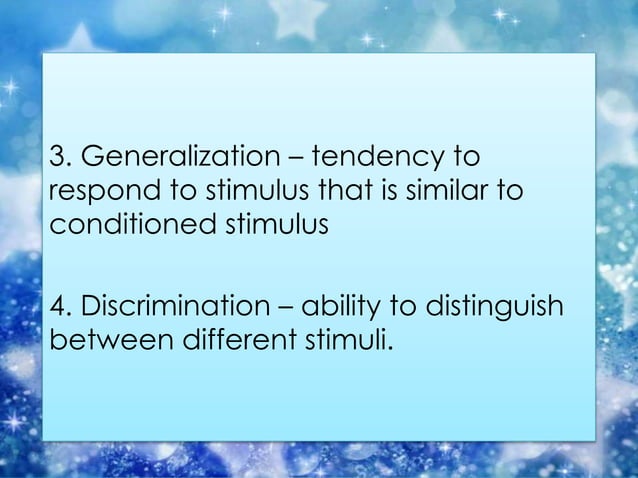 3. Generalization – tendency to respond to stimulus that is similar to conditioned stimulus

4. Discrimination – ability to distinguish between different stimuli.